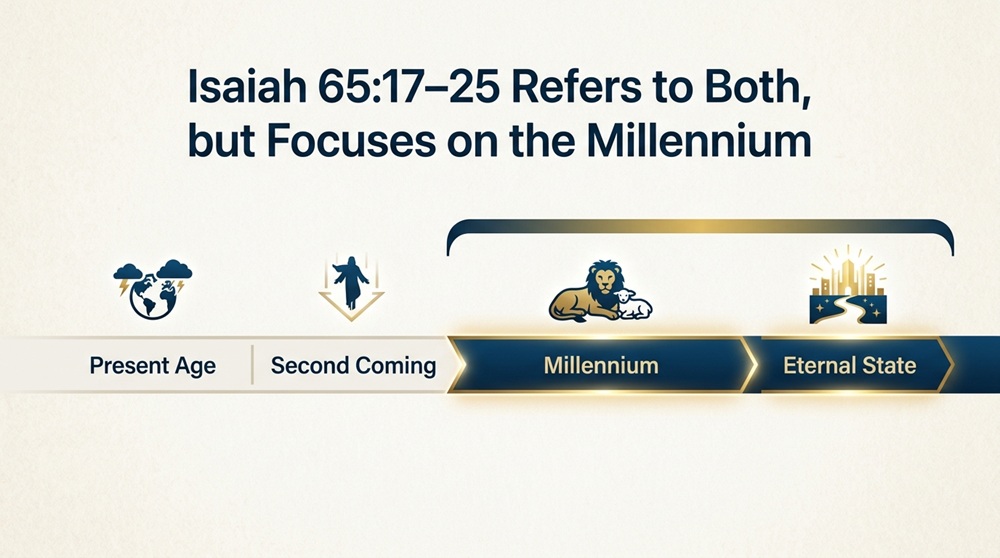 Isaiah 65:17–25 Refers to Both, but Focuses on the Millennium

Present Age

Second Coming

Millennium

Eternal State